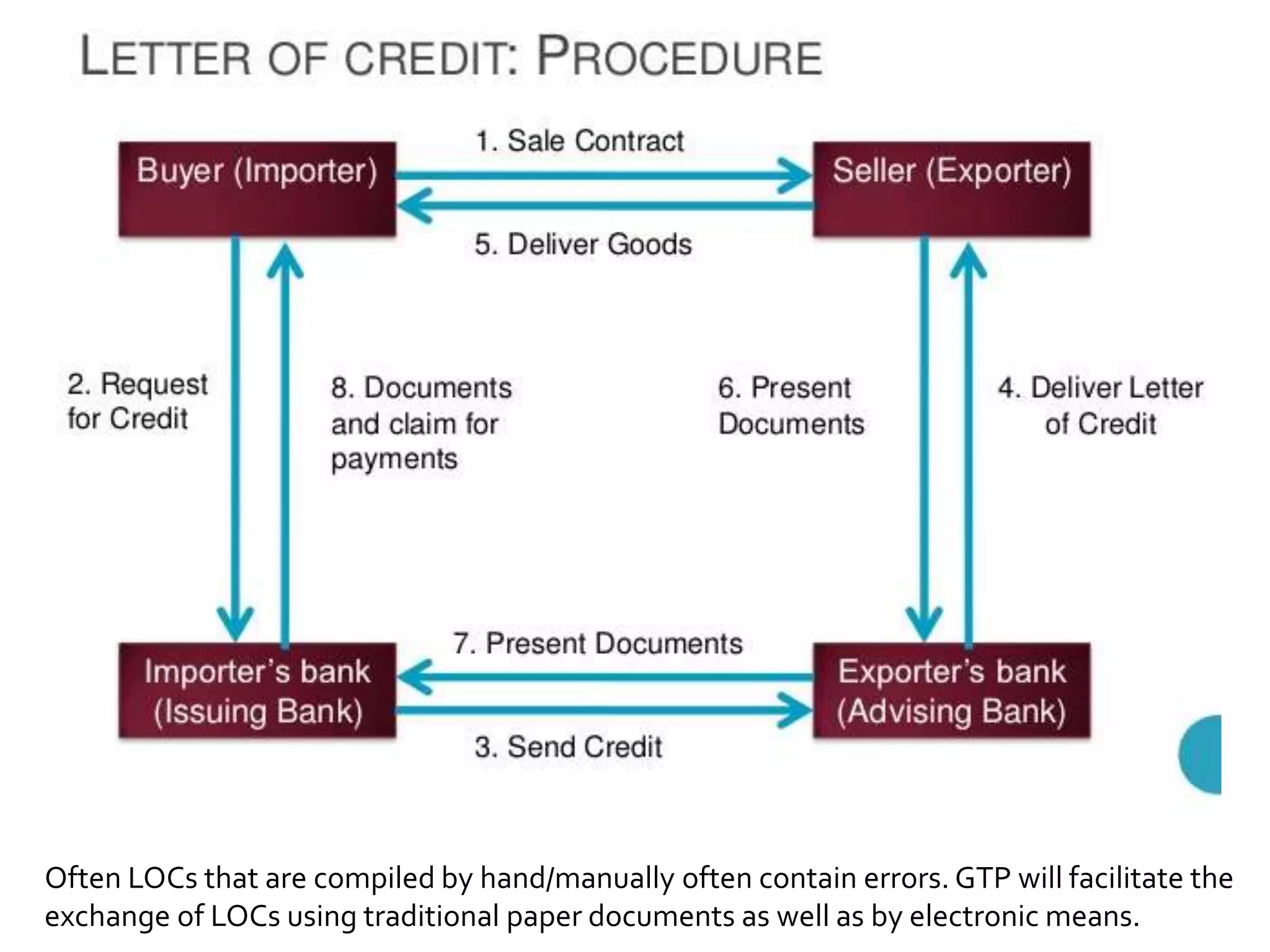 LETTER OF CREDIT: PROCEDURE

Buyer (Importer)

1. Sale Contract

Seller (Exporter)

5. Deliver Goods

2. Request for Credit

8. Documents and claim for payments

6. Present Documents

4. Deliver Letter of Credit

Importer's bank (Issuing Bank)

7. Present Documents

Exporter's bank (Advising Bank)

3. Send Credit

Often LOCs that are compiled by hand/manually often contain errors. GTP will facilitate the exchange of LOCs using traditional paper documents as well as by electronic means.